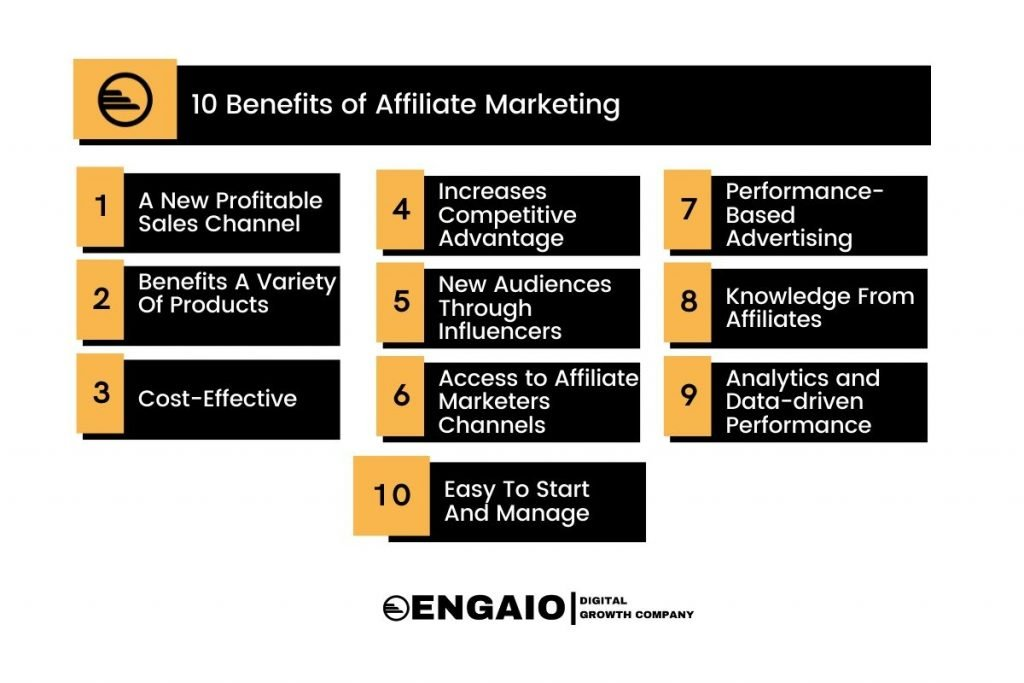 10 Benefits of Affiliate Marketing

1 A New Profitable Sales Channel

2 Benefits A Variety Of Products

3 Cost-Effective

4 Increases Competitive Advantage

5 New Audiences Through Influencers

6 Access to Affiliate Marketers Channels

7 Performance-Based Advertising

8 Knowledge From Affiliates

9 Analytics and Data-driven Performance

10 Easy To Start And Manage

ENGAIO | DIGITAL GROWTH COMPANY